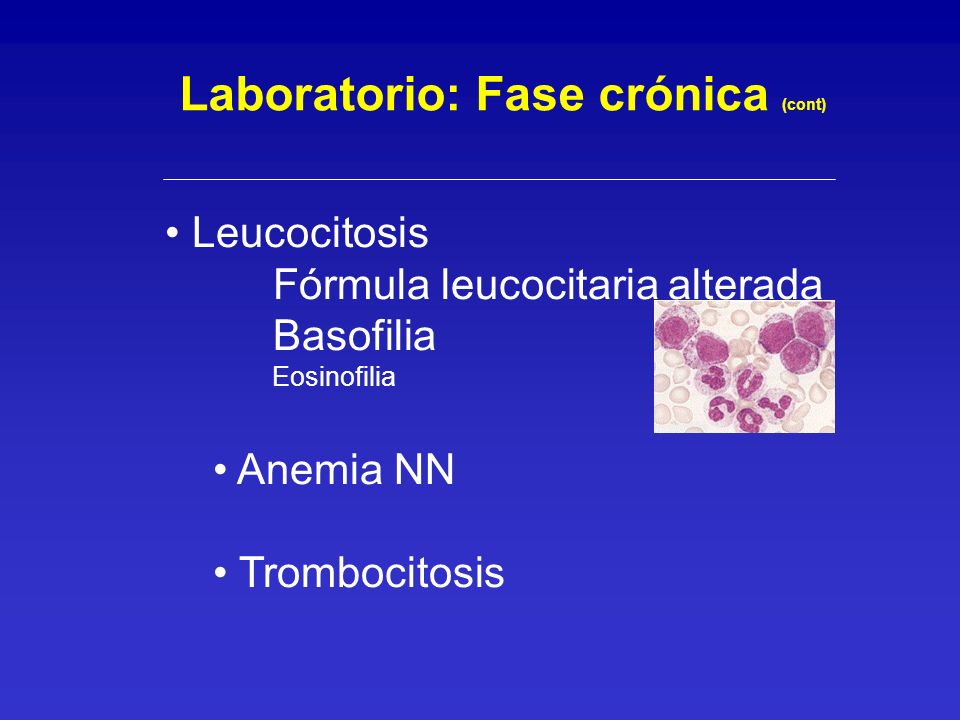 Laboratorio: Fase crónica (cont)

• Leucocitosis

Fórmula leucocitaria alterada

Basofilia

Eosinofilia

• Anemia NN

• Trombocitosis